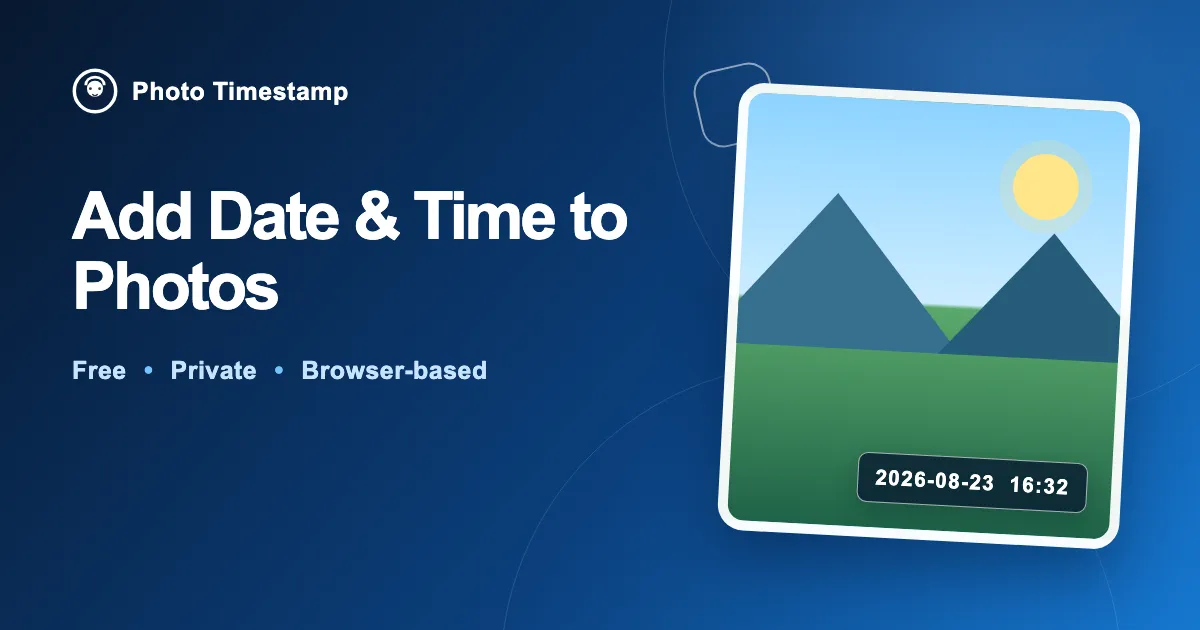 Photo Timestamp

Add Date & Time to Photos

Free • Private • Browser-based

2026-08-23 16:32